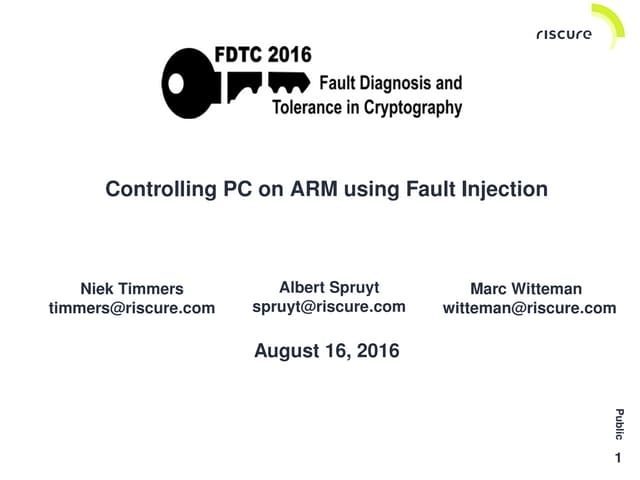 riscure

FDTC 2016

Fault Diagnosis and Tolerance in Cryptography

Controlling PC on ARM using Fault Injection

Niek Timmers
timmers@riscure.com

Albert Spruyt
spruyt@riscure.com

Marc Witteman
witteman@riscure.com

August 16, 2016

Public

1